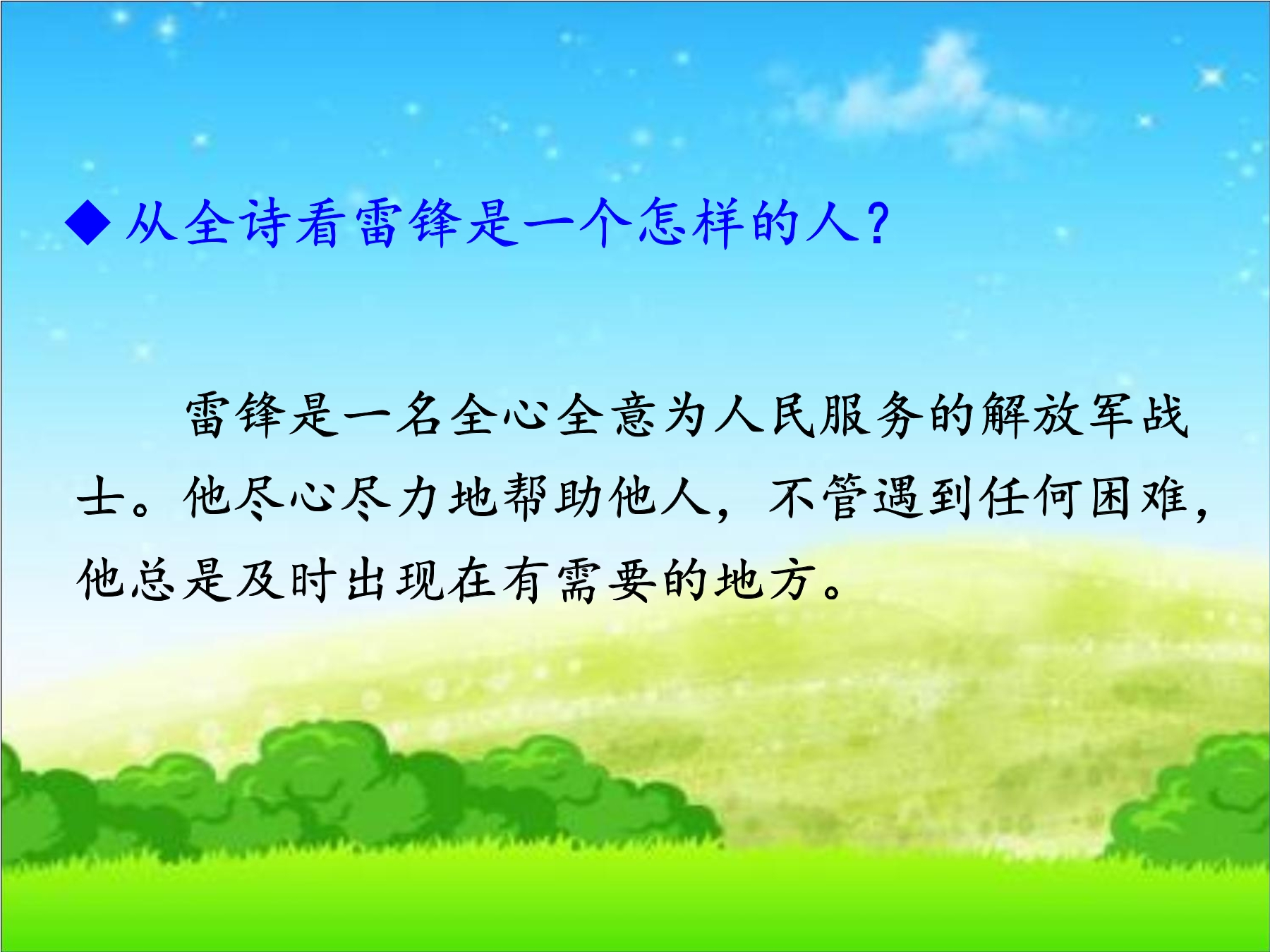 ◆从全诗看雷锋是一个怎样的人?

雷锋是一名全心全意为人民服务的解放军战士。他尽心尽力地帮助他人，不管遇到任何困难，他总是及时出现在有需要的地方。